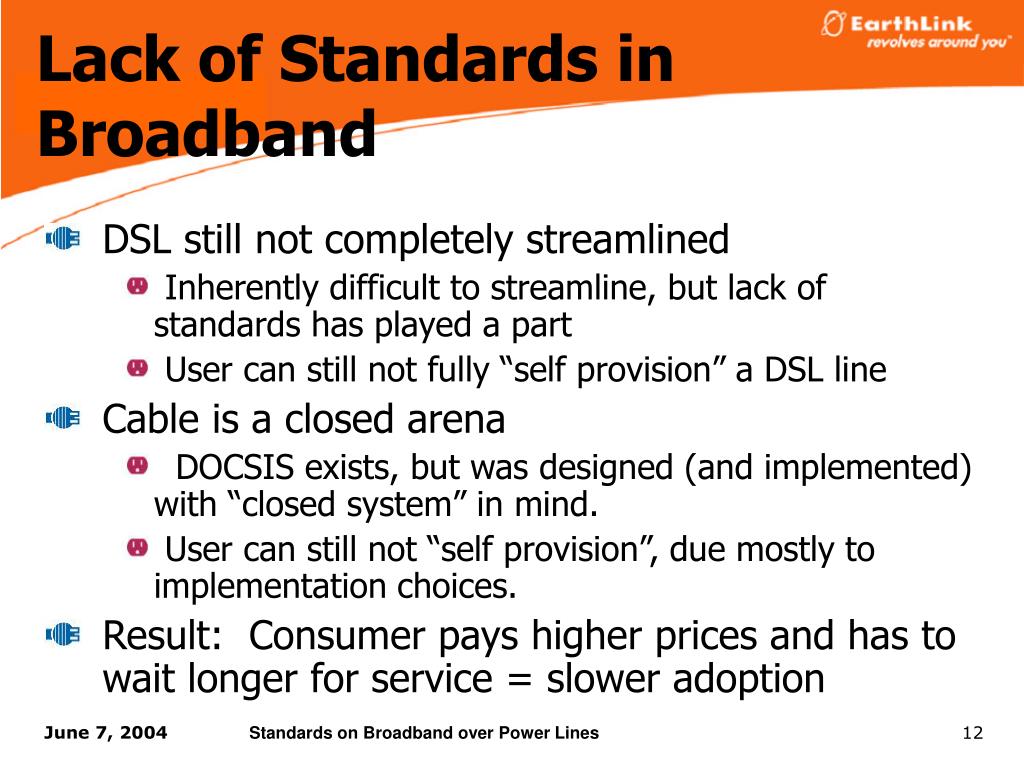 EarthLink
revolves around you

Lack of Standards in Broadband

DSL still not completely streamlined

Inherently difficult to streamline, but lack of standards has played a part

User can still not fully “self provision” a DSL line

Cable is a closed arena

DOCSIS exists, but was designed (and implemented) with “closed system” in mind.

User can still not “self provision”, due mostly to implementation choices.

Result: Consumer pays higher prices and has to wait longer for service = slower adoption

June 7, 2004

Standards on Broadband over Power Lines

12